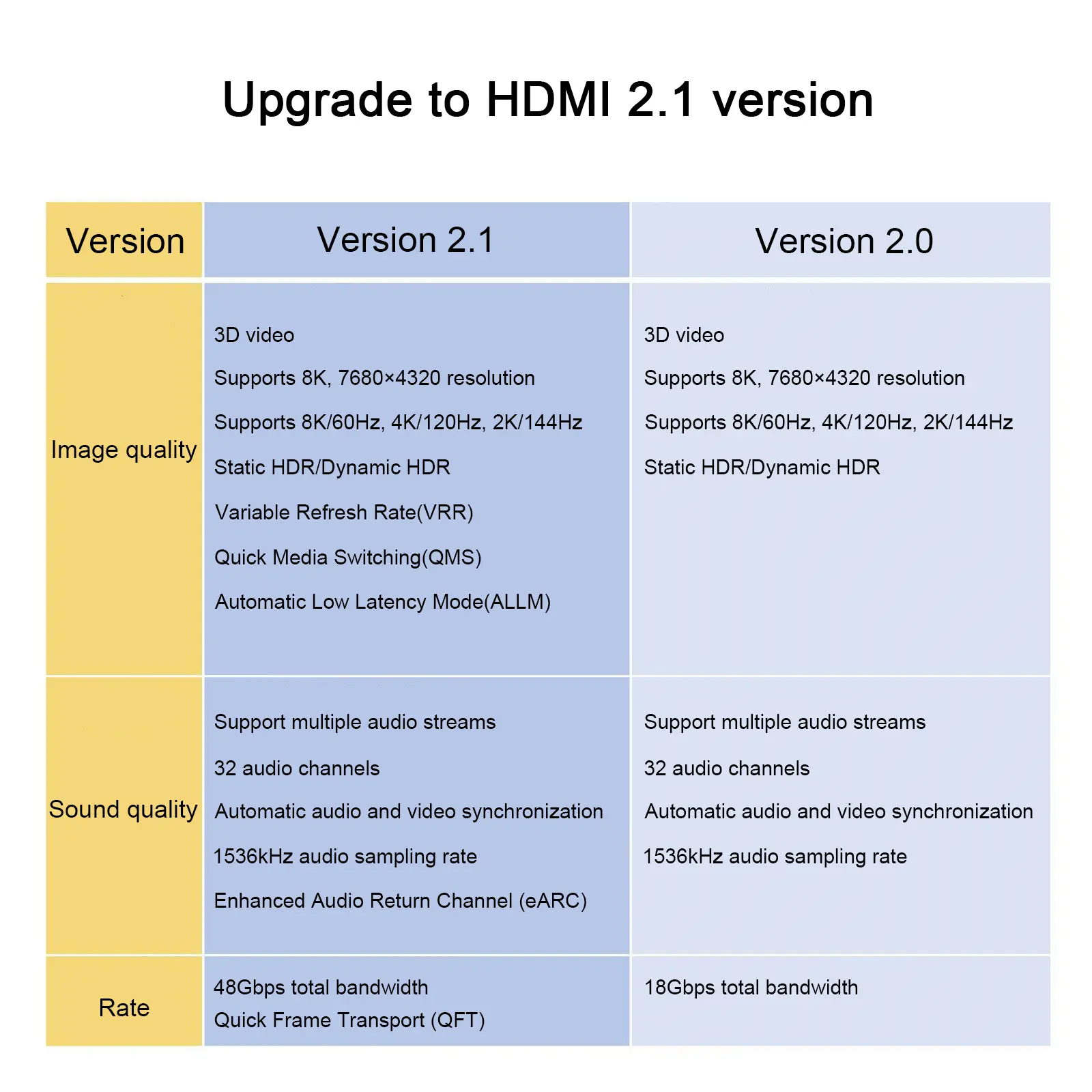 Upgrade to HDMI 2.1 version

| Version | Version 2.1 | Version 2.0 |
|---|---|---|
| Image quality | 3D video<br>Supports 8K, 7680×4320 resolution<br>Supports 8K/60Hz, 4K/120Hz, 2K/144Hz<br>Static HDR/Dynamic HDR<br>Variable Refresh Rate(VRR)<br>Quick Media Switching(QMS)<br>Automatic Low Latency Mode(ALLM) | 3D video<br>Supports 8K, 7680×4320 resolution<br>Supports 8K/60Hz, 4K/120Hz, 2K/144Hz<br>Static HDR/Dynamic HDR |
| Sound quality | Support multiple audio streams<br>32 audio channels<br>Automatic audio and video synchronization<br>1536kHz audio sampling rate<br>Enhanced Audio Return Channel (eARC) | Support multiple audio streams<br>32 audio channels<br>Automatic audio and video synchronization<br>1536kHz audio sampling rate |
| Rate | 48Gbps total bandwidth<br>Quick Frame Transport (QFT) | 18Gbps total bandwidth |